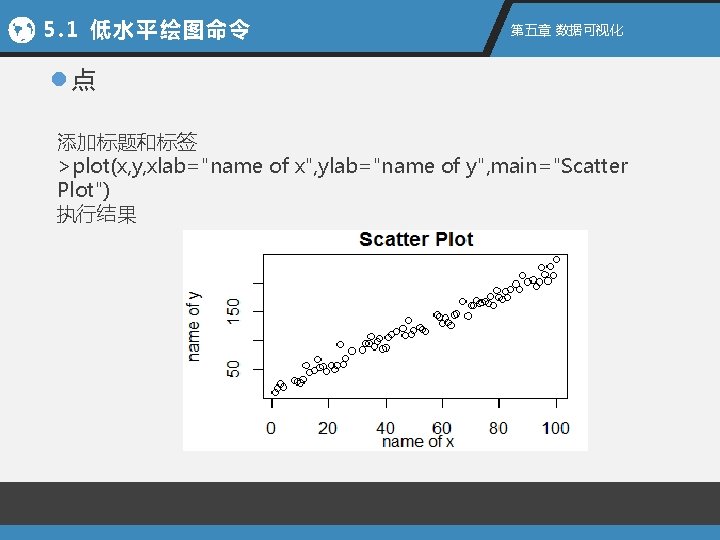 5.1 低水平绘图命令

第五章 数据可视化

点

添加标题和标签
>plot(x,y,xlab="name of x",ylab="name of y",main="Scatter Plot")
执行结果

Scatter Plot

name of y

50
150

0
20
40
60
80
100

name of x